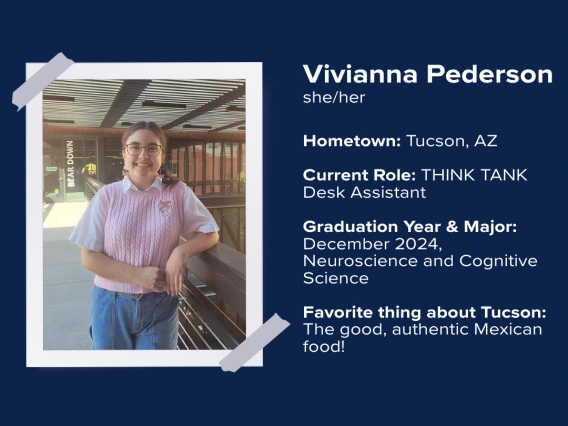 BEAR DOWN

Vivianna Pederson
she/her

Hometown: Tucson, AZ

Current Role: THINK TANK Desk Assistant

Graduation Year & Major: December 2024, Neuroscience and Cognitive Science

Favorite thing about Tucson: The good, authentic Mexican food!